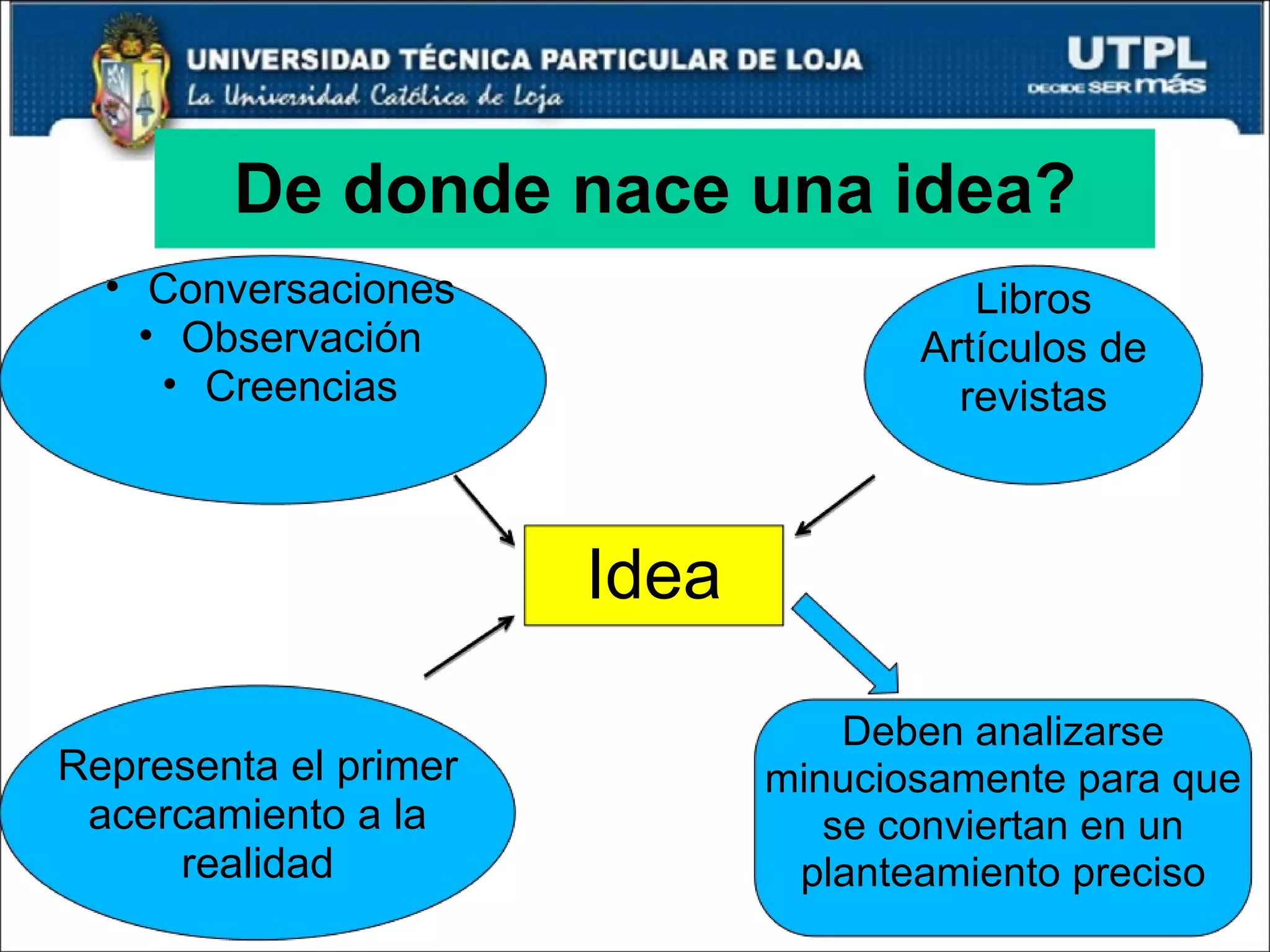 UNIVERSIDAD TÉCNICA PARTICULAR DE LOJA
La Universidad Católica de Loja

UTPL
DECIDE SER más

De donde nace una idea?

• Conversaciones
• Observación
• Creencias

Libros
Artículos de revistas

Idea

Representa el primer acercamiento a la realidad

Deben analizarse minuciosamente para que se conviertan en un planteamiento preciso